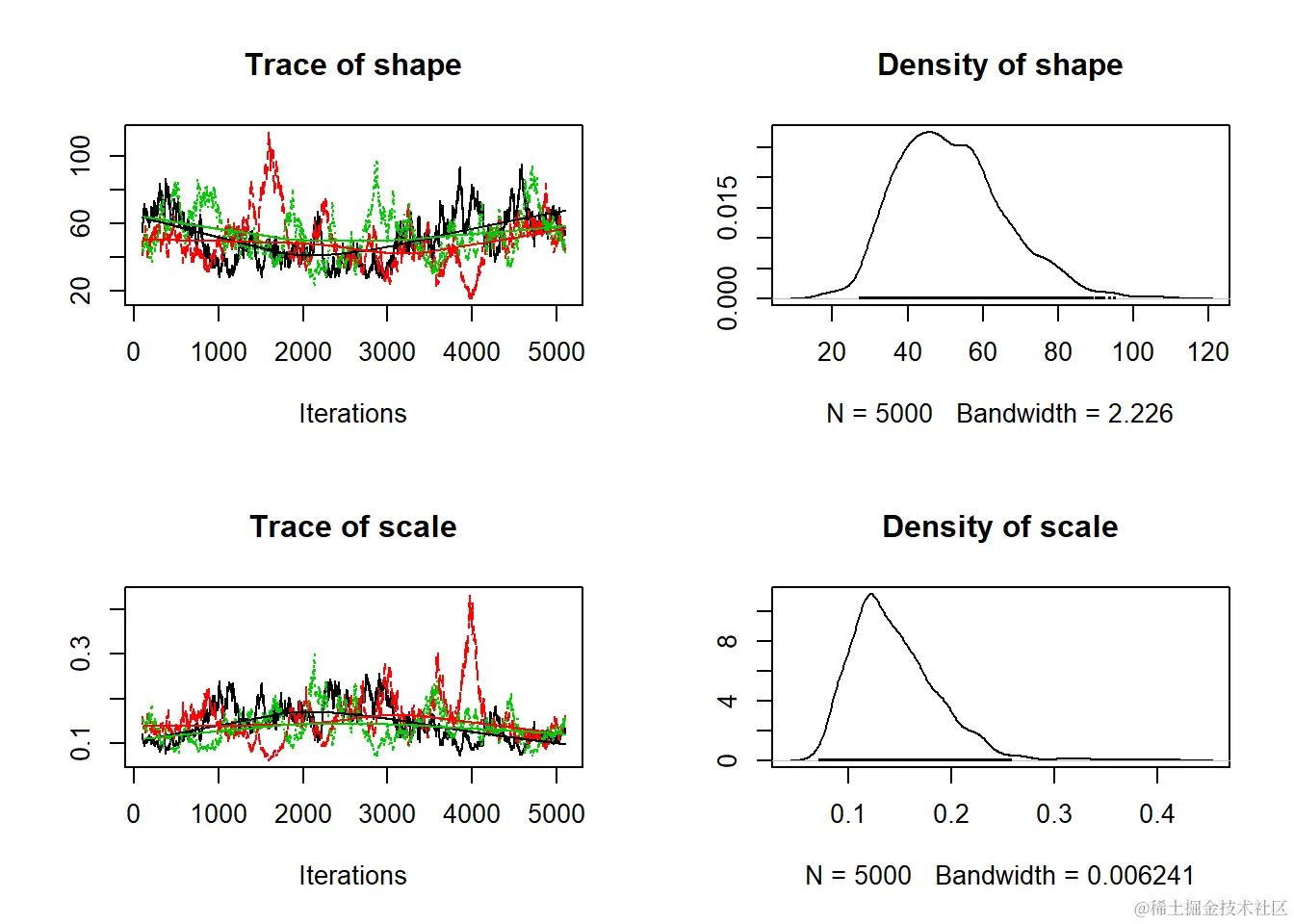 Trace of shape

100
60
20

0 1000 2000 3000 4000 5000

Iterations

Density of shape

0.015
0.000

20 40 60 80 100 120

N = 5000 Bandwidth = 2.226

Trace of scale

0.3
0.1

0 1000 2000 3000 4000 5000

Iterations

Density of scale

8
4
0

0.1 0.2 0.3 0.4

N = 5000 Bandwidth = 0.006241

@稀土掘金技术社区